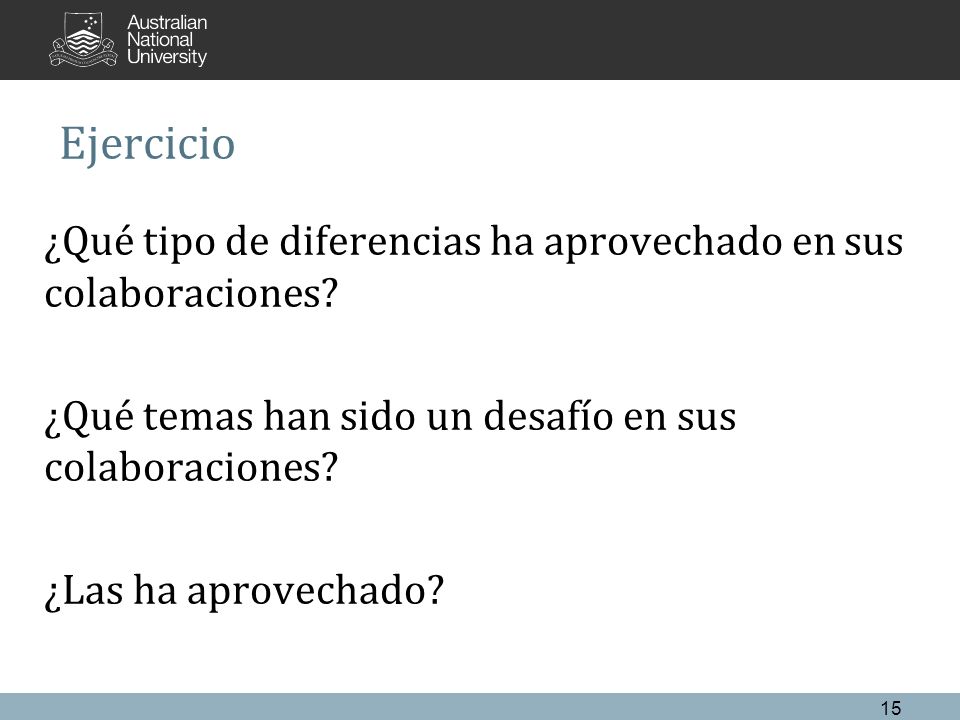 Australian National University

Ejercicio

¿Qué tipo de diferencias ha aprovechado en sus colaboraciones?

¿Qué temas han sido un desafío en sus colaboraciones?

¿Las ha aprovechado?

15